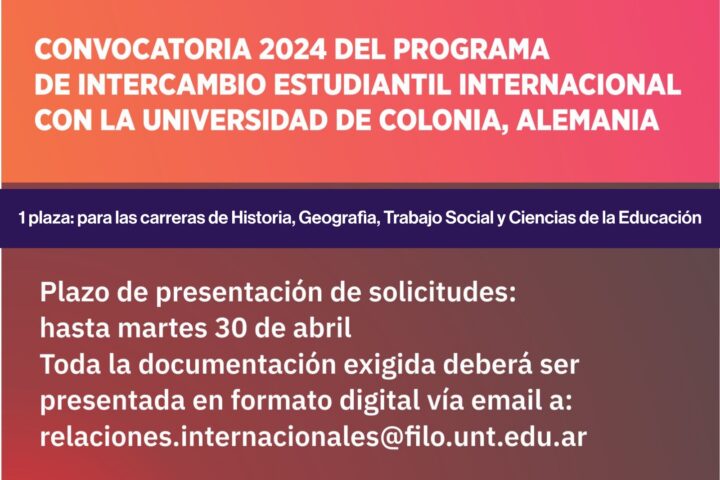 CONVOCATORIA 2024 DEL PROGRAMA DE INTERCAMBIO ESTUDIANTIL INTERNACIONAL CON LA UNIVERSIDAD DE COLONIA, ALEMANIA

1 plaza: para las carreras de Historia, Geografia, Trabajo Social y Ciencias de la Educación

Plazo de presentación de solicitudes: hasta martes 30 de abril
Toda la documentación exigida deberá ser presentada en formato digital vía email a: relaciones.internacionales@filo.unt.edu.ar